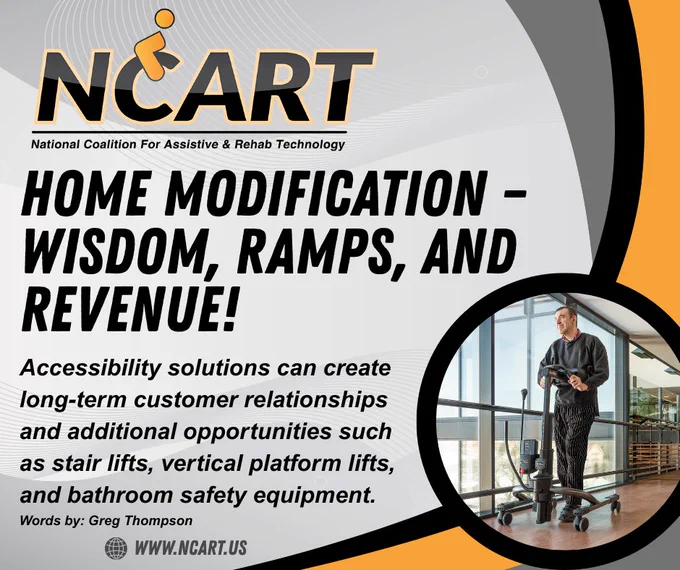 NCART
National Coalition For Assistive & Rehab Technology

HOME MODIFICATION – WISDOM, RAMPS, AND REVENUE!

Accessibility solutions can create long-term customer relationships and additional opportunities such as stair lifts, vertical platform lifts, and bathroom safety equipment.

Words by: Greg Thompson

WWW.NCART.US